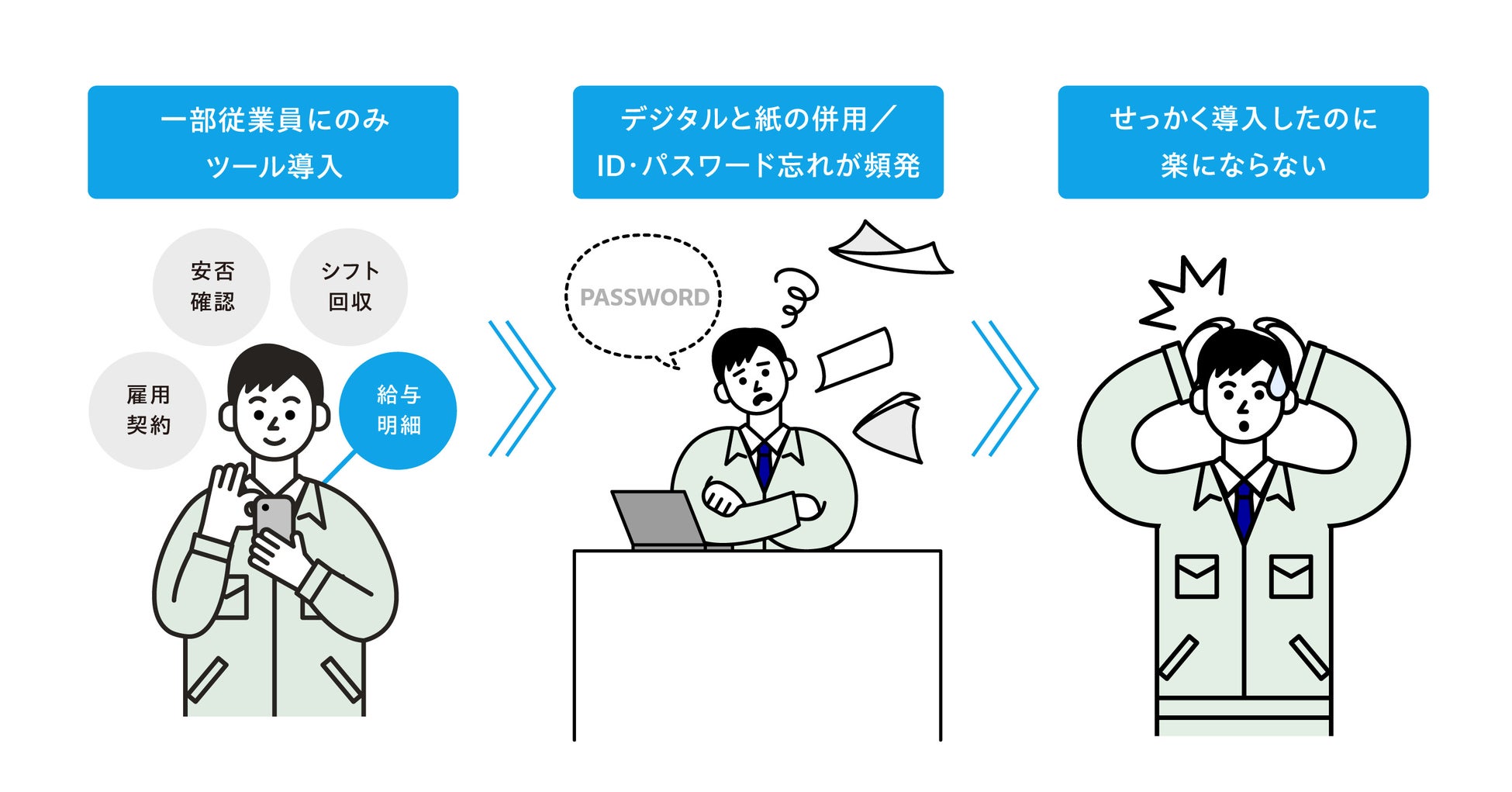 一部従業員にのみ
ツール導入

安否
確認

シフト
回収

雇用
契約

給与
明細

デジタルと紙の併用／
ID・パスワード忘れが頻発

PASSWORD

せっかく導入したのに
楽にならない